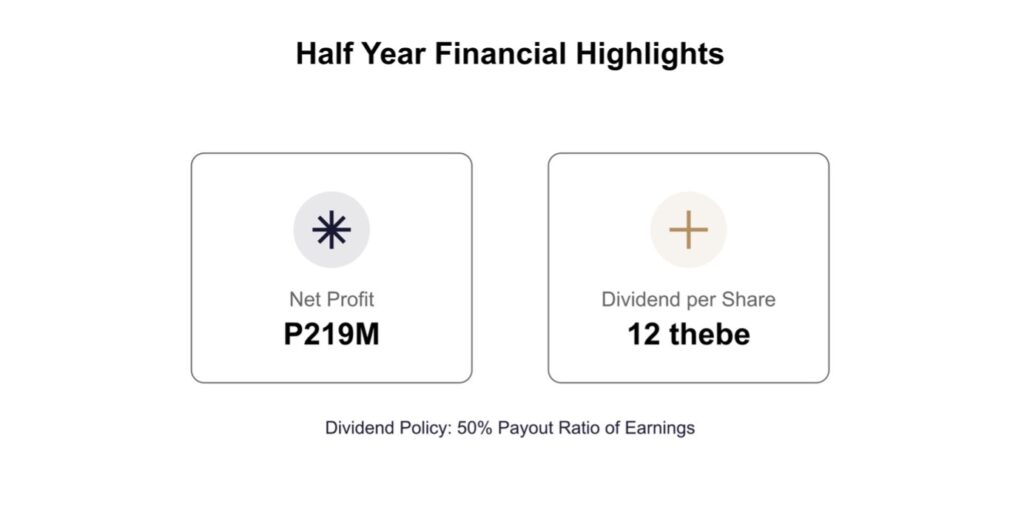 Half Year Financial Highlights

Net Profit
P219M

Dividend per Share
12 thebe

Dividend Policy: 50% Payout Ratio of Earnings